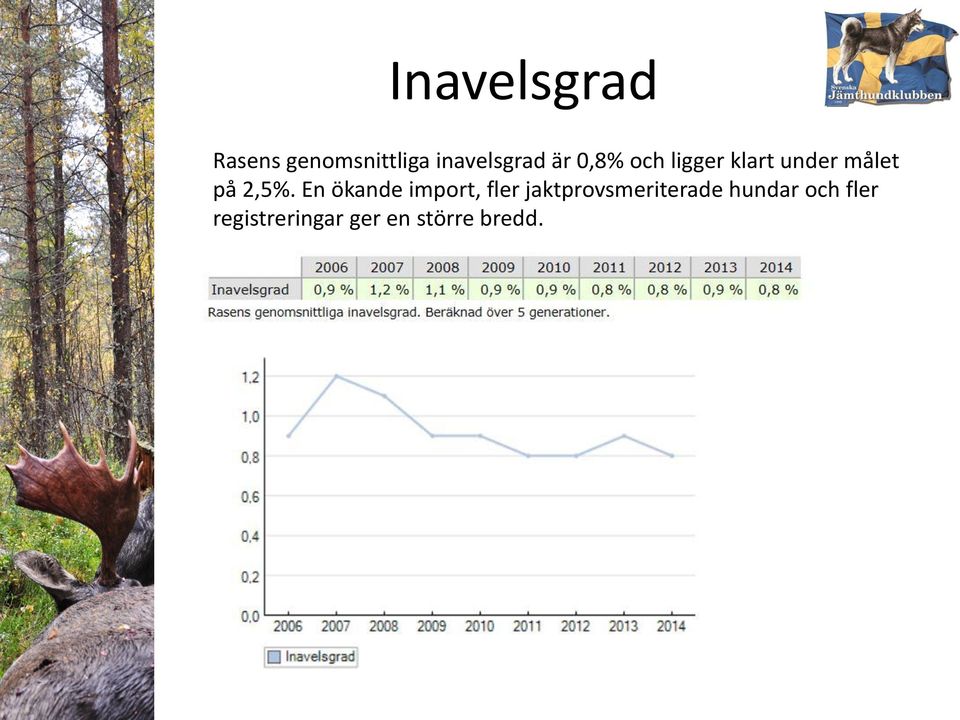 Svenska Jämthundklubben

Inavelsgrad

Rasens genomsnittliga inavelsgrad är 0,8% och ligger klart under målet på 2,5%. En ökande import, fler jaktprovsmeriterade hundar och fler registreringar ger en större bredd.

| | 2006 | 2007 | 2008 | 2009 | 2010 | 2011 | 2012 | 2013 | 2014 |
|---|---|---|---|---|---|---|---|---|---|
| Inavelsgrad | 0,9 % | 1,2 % | 1,1 % | 0,9 % | 0,9 % | 0,8 % | 0,8 % | 0,9 % | 0,8 % |

Rasens genomsnittliga inavelsgrad. Beräknad över 5 generationer.

1,2
1,0
0,8
0,6
0,4
0,2
0,0
2006 2007 2008 2009 2010 2011 2012 2013 2014

Inavelsgrad